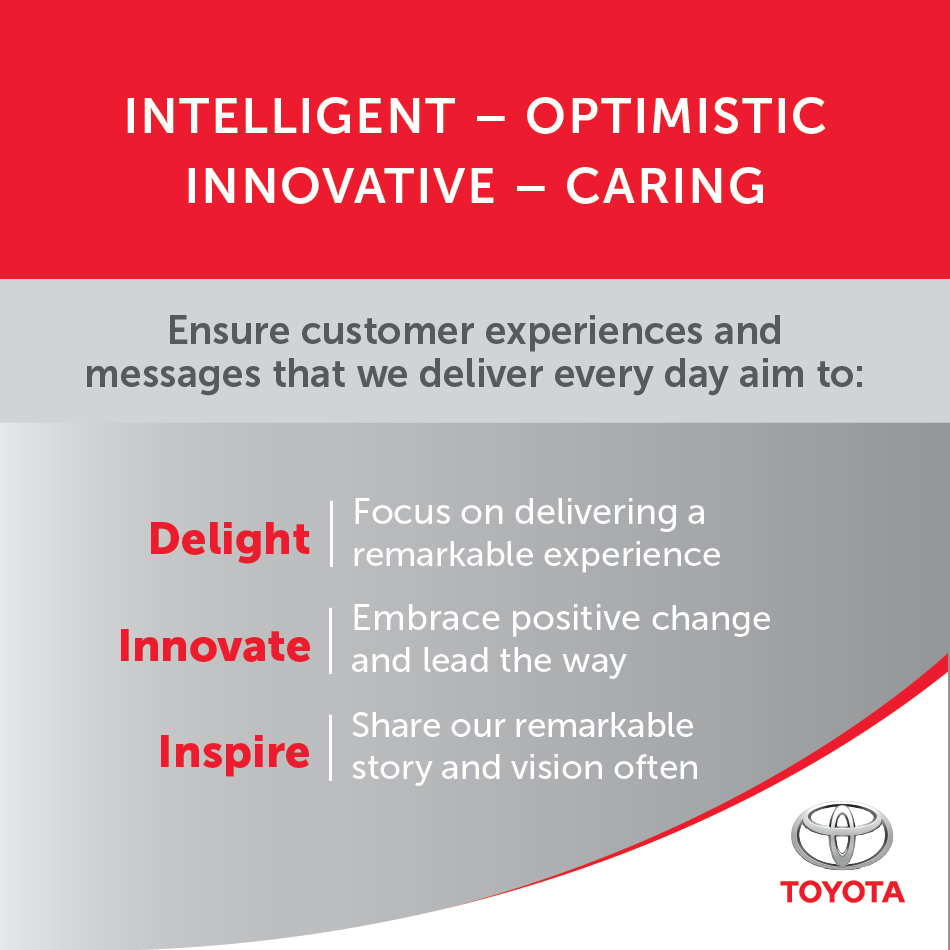 INTELLIGENT – OPTIMISTIC
INNOVATIVE – CARING

Ensure customer experiences and messages that we deliver every day aim to:

Delight | Focus on delivering a remarkable experience

Innovate | Embrace positive change and lead the way

Inspire | Share our remarkable story and vision often

TOYOTA